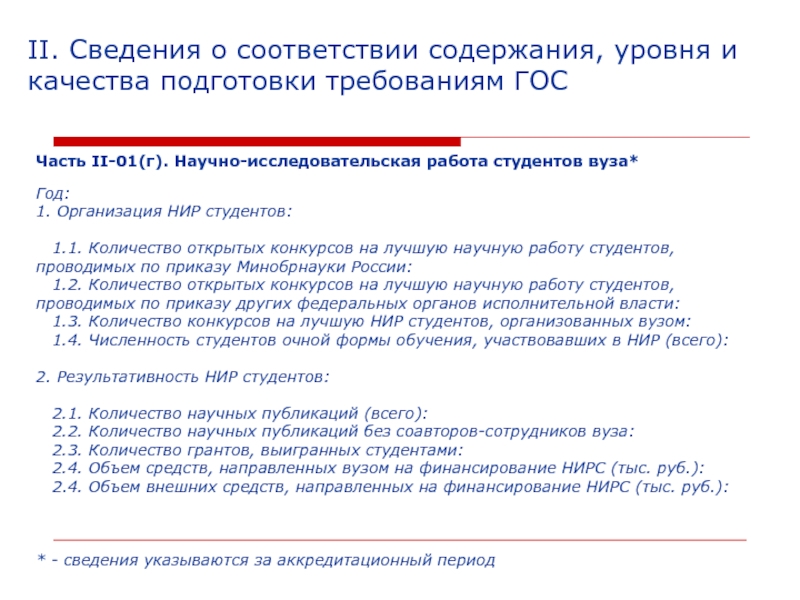 II. Сведения о соответствии содержания, уровня и качества подготовки требованиям ГОС

Часть II-01(г). Научно-исследовательская работа студентов вуза*

Год:
1. Организация НИР студентов:

1.1. Количество открытых конкурсов на лучшую научную работу студентов, проводимых по приказу Минобрнауки России:
1.2. Количество открытых конкурсов на лучшую научную работу студентов, проводимых по приказу других федеральных органов исполнительной власти:
1.3. Количество конкурсов на лучшую НИР студентов, организованных вузом:
1.4. Численность студентов очной формы обучения, участвовавших в НИР (всего):

2. Результативность НИР студентов:

2.1. Количество научных публикаций (всего):
2.2. Количество научных публикаций без соавторов-сотрудников вуза:
2.3. Количество грантов, выигранных студентами:
2.4. Объем средств, направленных вузом на финансирование НИРС (тыс. руб.):
2.4. Объем внешних средств, направленных на финансирование НИРС (тыс. руб.):

* - сведения указываются за аккредитационный период